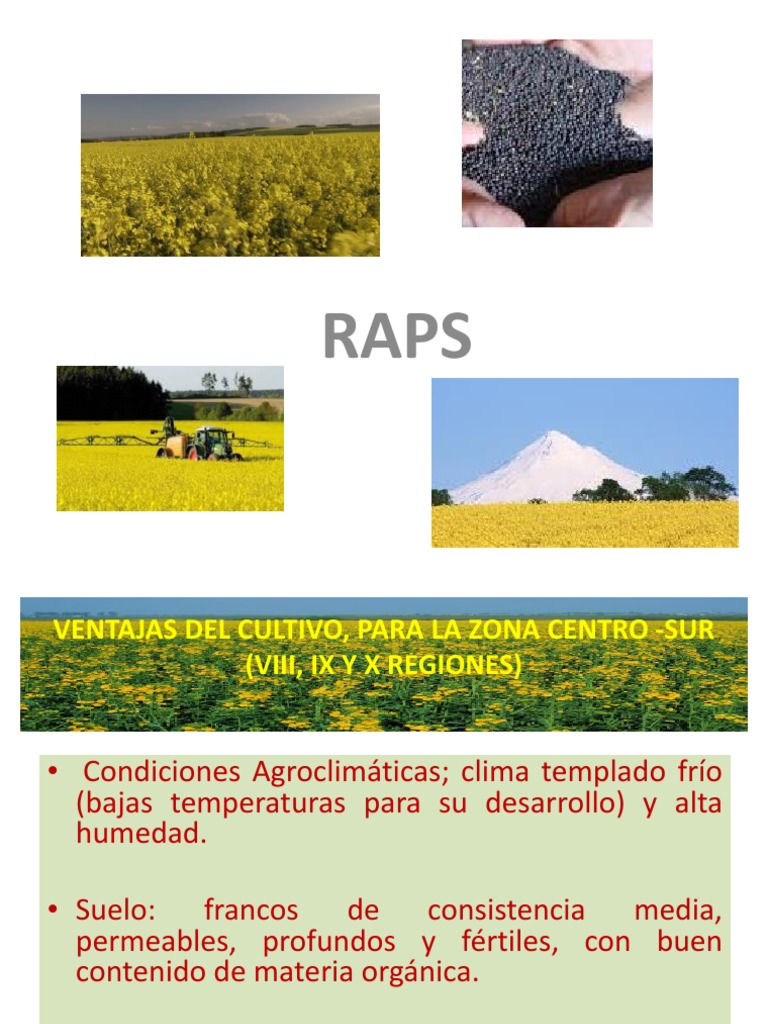 RAPS

VENTAJAS DEL CULTIVO, PARA LA ZONA CENTRO -SUR (VIII, IX Y X REGIONES)

• Condiciones Agroclimáticas; clima templado frío (bajas temperaturas para su desarrollo) y alta humedad.

• Suelo: francos de consistencia media, permeables, profundos y fértiles, con buen contenido de materia orgánica.